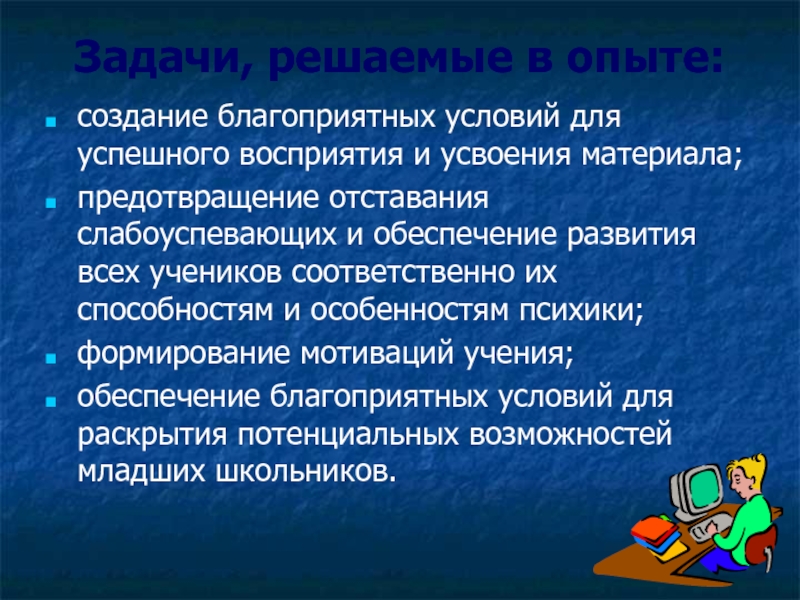 Задачи, решаемые в опыте:

- создание благоприятных условий для успешного восприятия и усвоения материала;
- предотвращение отставания слабоуспевающих и обеспечение развития всех учеников соответственно их способностям и особенностям психики;
- формирование мотиваций учения;
- обеспечение благоприятных условий для раскрытия потенциальных возможностей младших школьников.